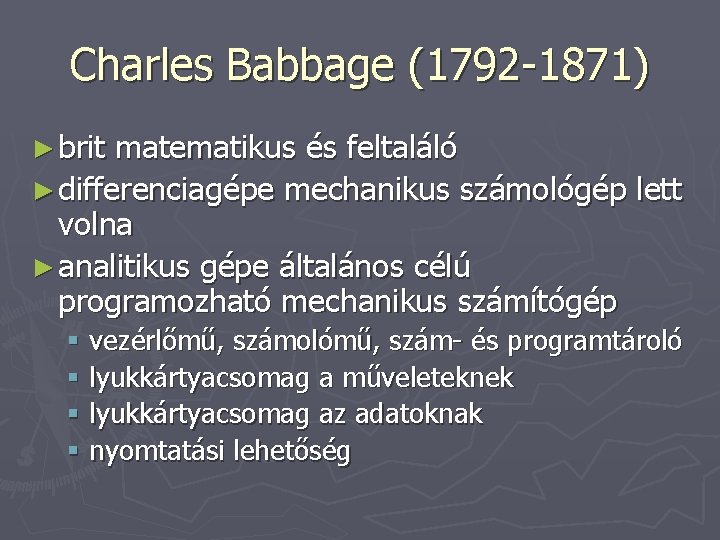 Charles Babbage (1792-1871)

► brit matematikus és feltaláló
► differenciagépe mechanikus számológép lett volna
► analitikus gépe általános célú programozható mechanikus számítógép
 ▪ vezérlőmű, számolómű, szám- és programtároló
 ▪ lyukkártyacsomag a műveleteknek
 ▪ lyukkártyacsomag az adatoknak
 ▪ nyomtatási lehetőség